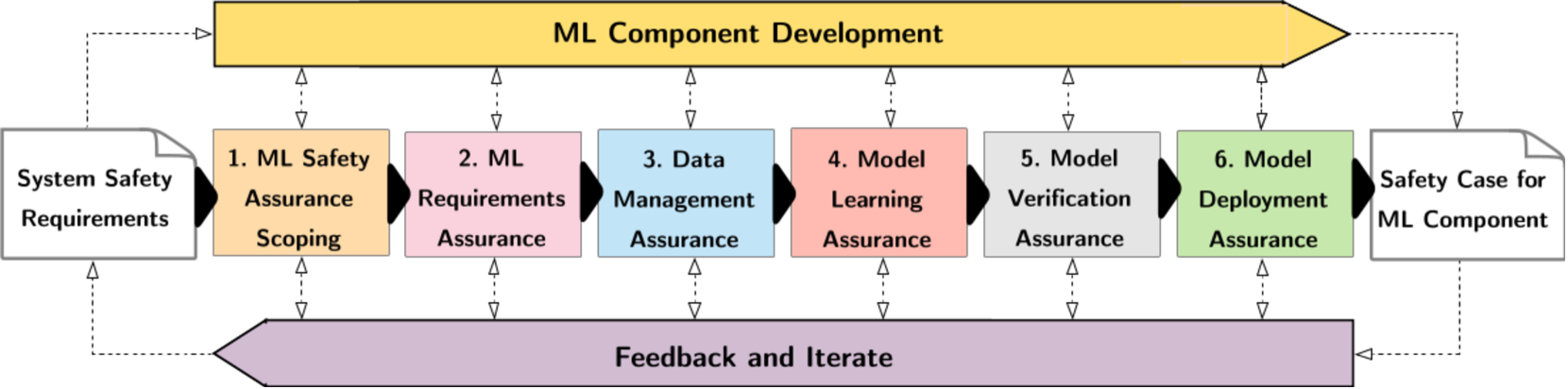 ML Component Development

System Safety Requirements

1. ML Safety Assurance Scoping

2. ML Requirements Assurance

3. Data Management Assurance

4. Model Learning Assurance

5. Model Verification Assurance

6. Model Deployment Assurance

Safety Case for ML Component

Feedback and Iterate